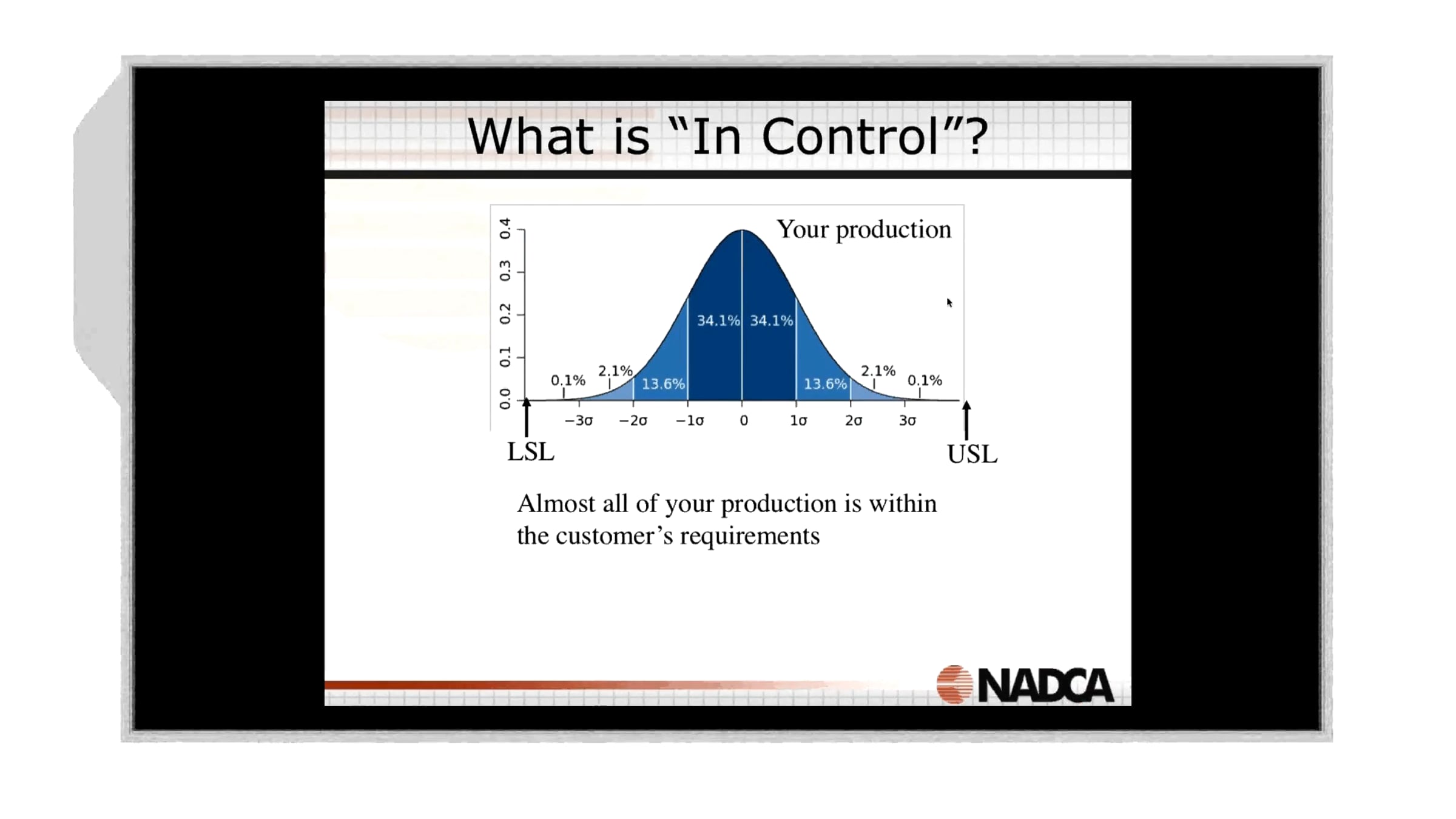 What is “In Control”?

Your production

0.4
0.3
0.2
0.1
0.0

0.1% 2.1% 13.6% 34.1% 34.1% 13.6% 2.1% 0.1%

$-3\sigma$ $-2\sigma$ $-1\sigma$ 0 $1\sigma$ $2\sigma$ $3\sigma$

LSL

USL

Almost all of your production is within the customer’s requirements

NADCA